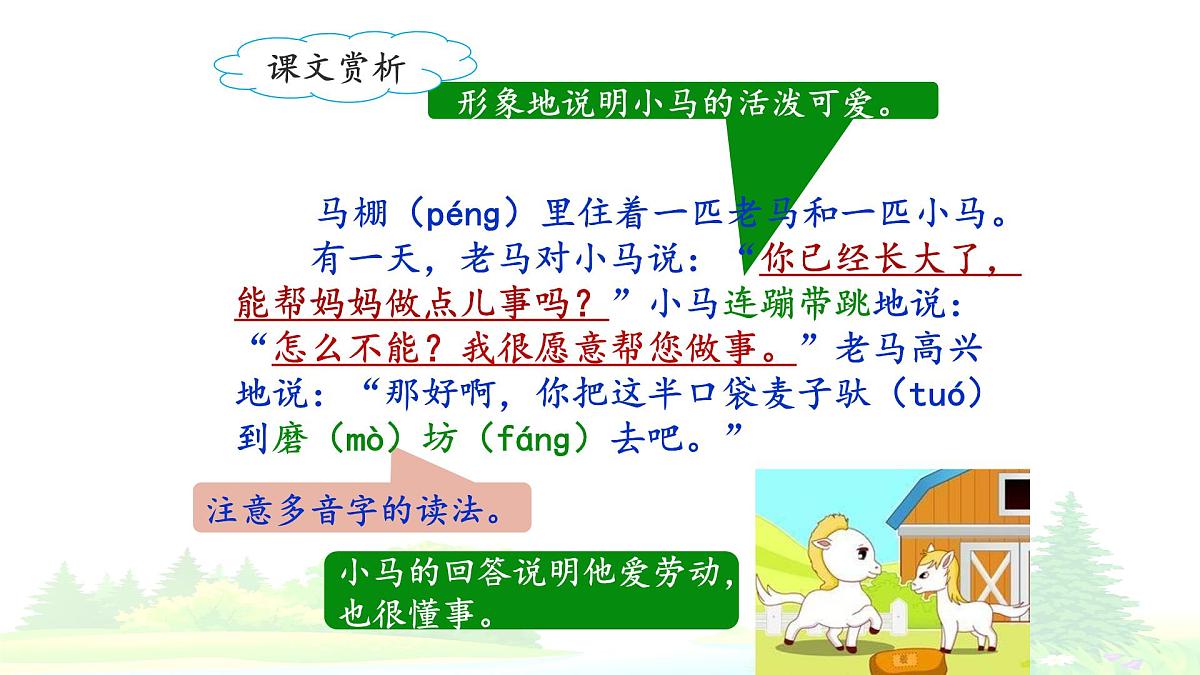 课文赏析

形象地说明小马的活泼可爱。

马棚（péng）里住着一匹老马和一匹小马。

有一天，老马对小马说：“你已经长大了，能帮妈妈做点儿事吗？”小马连蹦带跳地说：“怎么不能？我很愿意帮您做事。”老马高兴地说：“那好啊，你把这半口袋麦子驮（tuó）到磨（mò）坊（fáng）去吧。”

注意多音字的读法。

小马的回答说明他爱劳动，也很懂事。